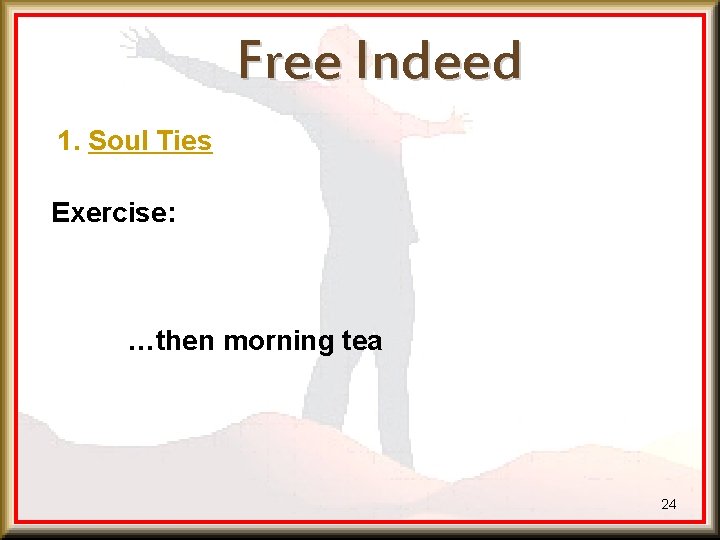 Free Indeed

1. Soul Ties

Exercise:

…then morning tea

24